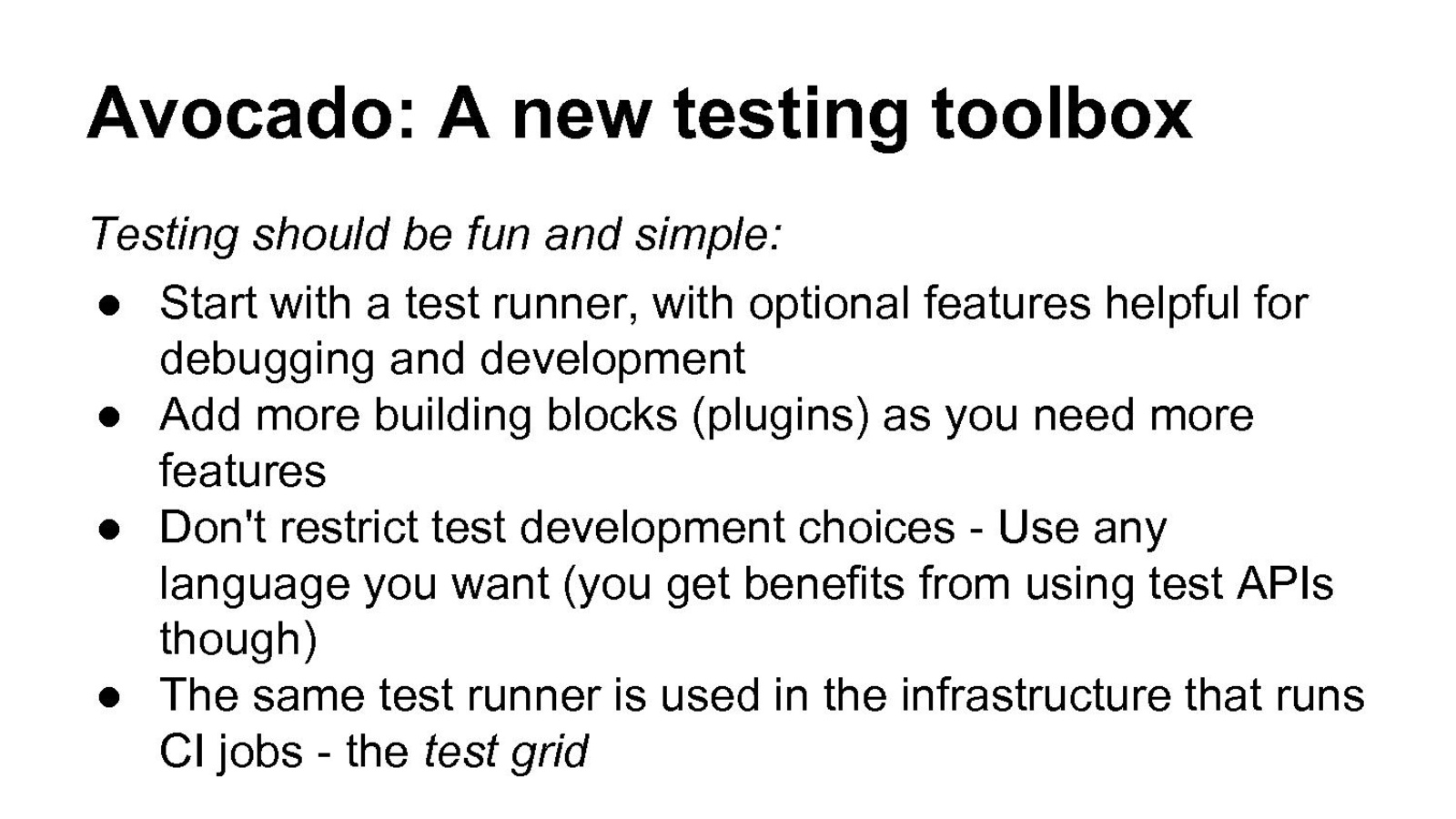 Avocado: A new testing toolbox

Testing should be fun and simple:

● Start with a test runner, with optional features helpful for debugging and development
● Add more building blocks (plugins) as you need more features
● Don't restrict test development choices - Use any language you want (you get benefits from using test APIs though)
● The same test runner is used in the infrastructure that runs CI jobs - the test grid